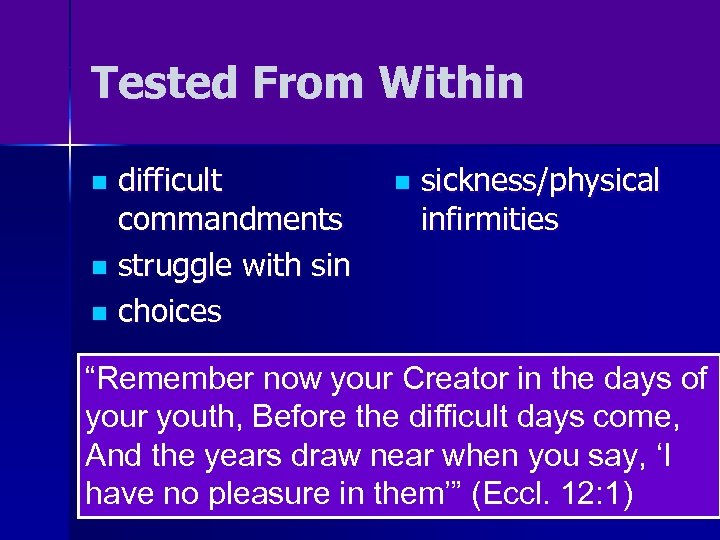 Tested From Within

- difficult commandments
- struggle with sin
- choices

- sickness/physical infirmities

“Remember now your Creator in the days of your youth, Before the difficult days come, And the years draw near when you say, ‘I have no pleasure in them’” (Eccl. 12:1)